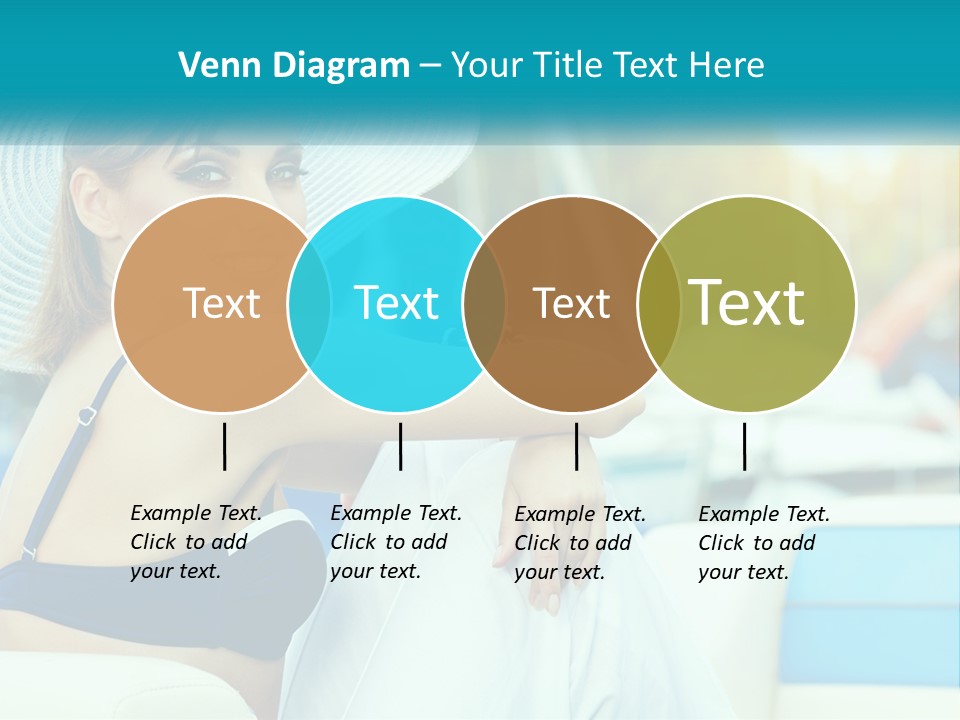 Venn Diagram – Your Title Text Here

Text

Text

Text

Text

Example Text. Click to add your text.

Example Text. Click to add your text.

Example Text. Click to add your text.

Example Text. Click to add your text.